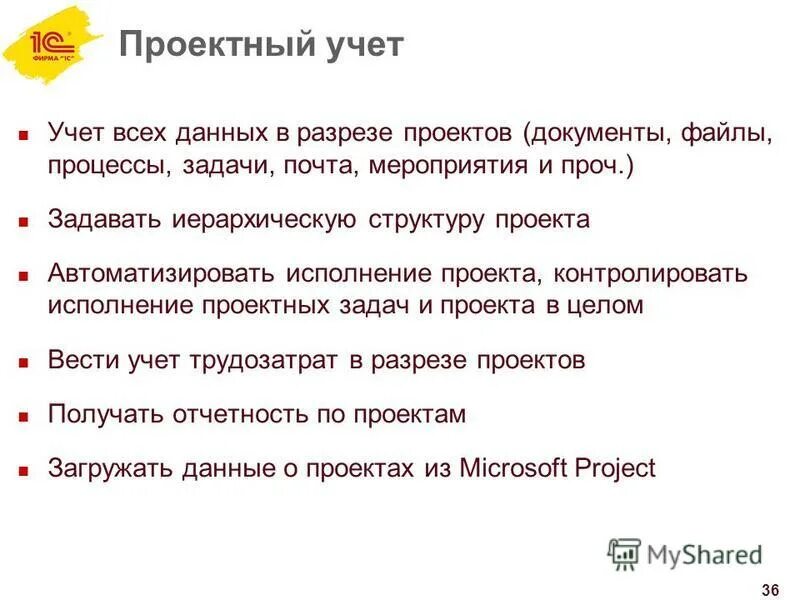 1С ФИРМА "1С"

Проектный учет

- Учет всех данных в разрезе проектов (документы, файлы, процессы, задачи, почта, мероприятия и проч.)
- Задавать иерархическую структуру проекта
- Автоматизировать исполнение проекта, контролировать исполнение проектных задач и проекта в целом
- Вести учет трудозатрат в разрезе проектов
- Получать отчетность по проектам
- Загружать данные о проектах из Microsoft Project

MyShared

36